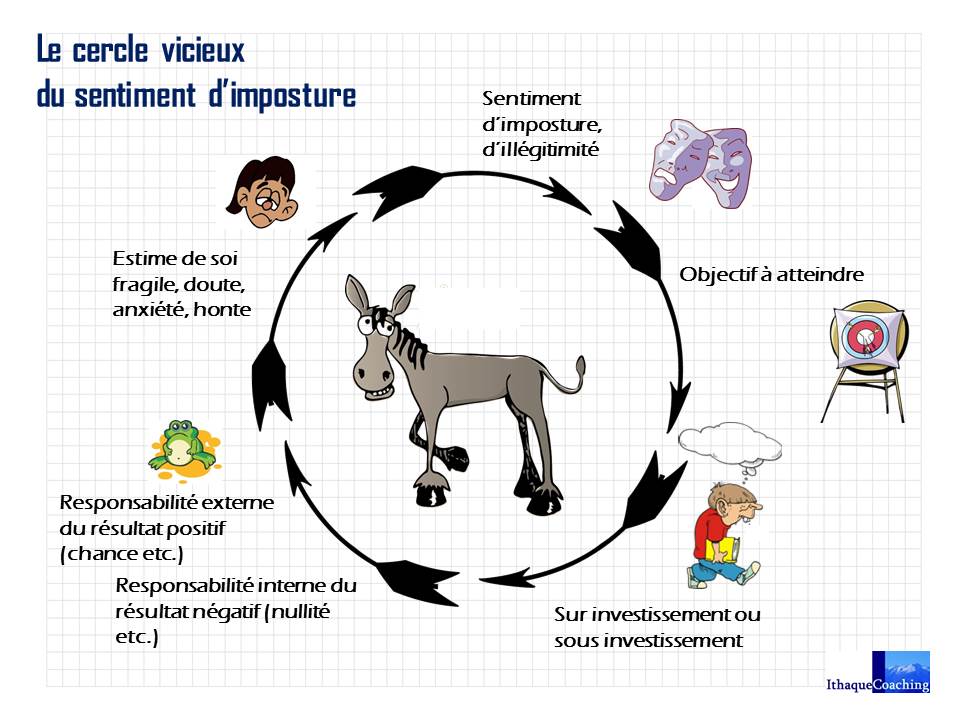 Le cercle vicieux
du sentiment d'imposture

Sentiment d'imposture, d'illégitimité

Objectif à atteindre

Sur investissement ou sous investissement

Responsabilité interne du résultat négatif (nullité etc.)

Responsabilité externe du résultat positif (chance etc.)

Estime de soi fragile, doute, anxiété, honte

IthaqueCoaching